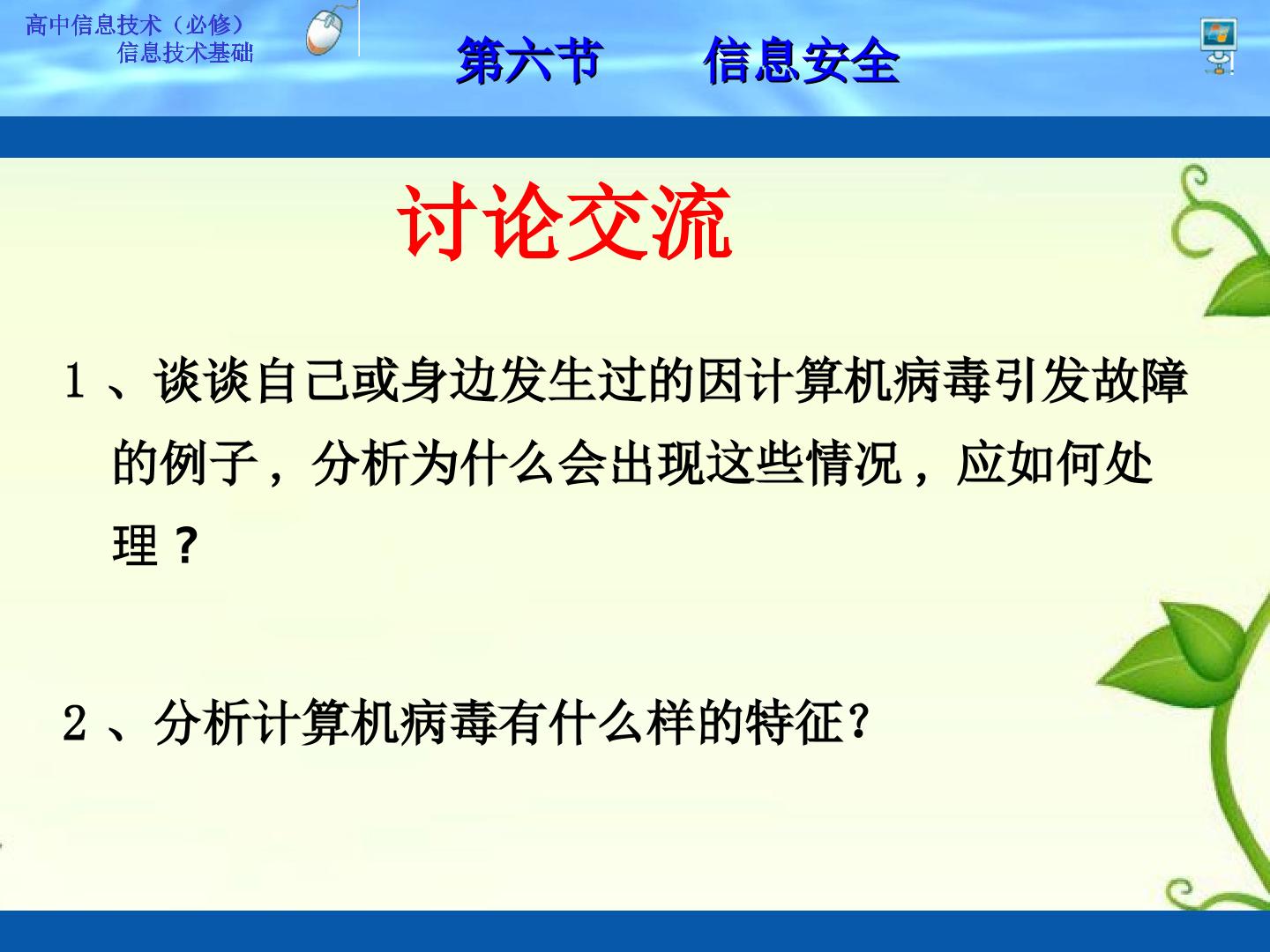 高中信息技术（必修）
信息技术基础

第六节 信息安全

讨论交流

1、谈谈自己或身边发生过的因计算机病毒引发故障的例子，分析为什么会出现这些情况，应如何处理？

2、分析计算机病毒有什么样的特征？